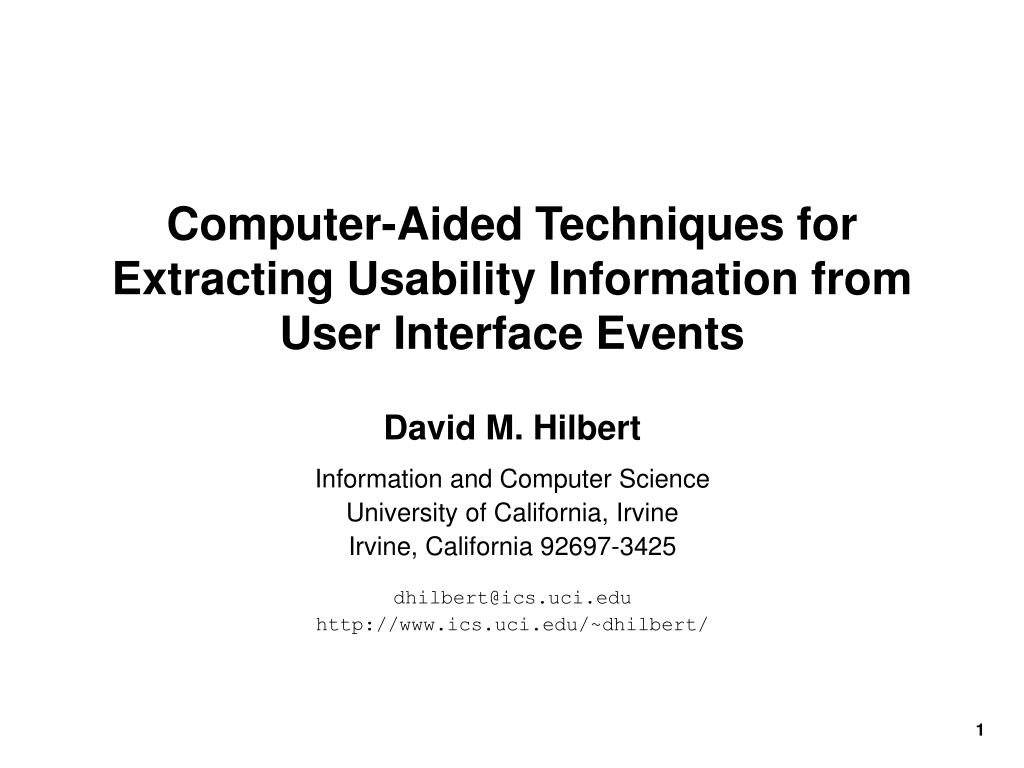 Computer-Aided Techniques for Extracting Usability Information from User Interface Events

David M. Hilbert

Information and Computer Science
University of California, Irvine
Irvine, California 92697-3425

dhilbert@ics.uci.edu
http://www.ics.uci.edu/~dhilbert/

1